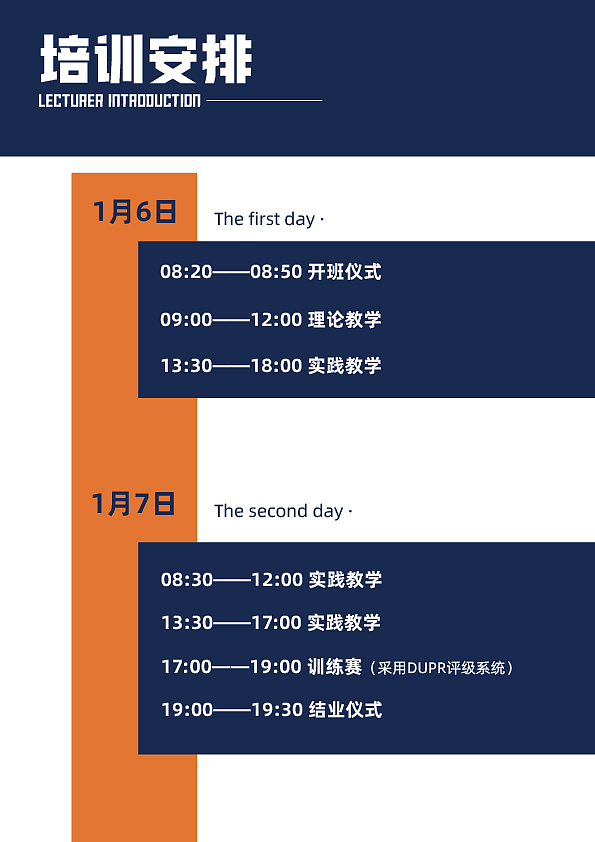 培训安排

LECTURER INTRODUCTION

1月6日

The first day ·

08:20——08:50 开班仪式

09:00——12:00 理论教学

13:30——18:00 实践教学

1月7日

The second day ·

08:30——12:00 实践教学

13:30——17:00 实践教学

17:00——19:00 训练赛（采用DUPR评级系统）

19:00——19:30 结业仪式